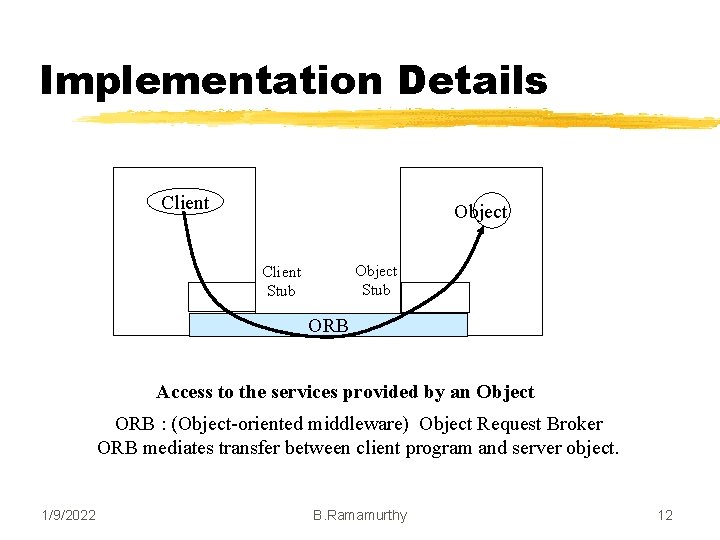 Implementation Details

Client

Object

Client Stub

Object Stub

ORB

Access to the services provided by an Object

ORB : (Object-oriented middleware) Object Request Broker
ORB mediates transfer between client program and server object.

1/9/2022

B.Ramamurthy

12